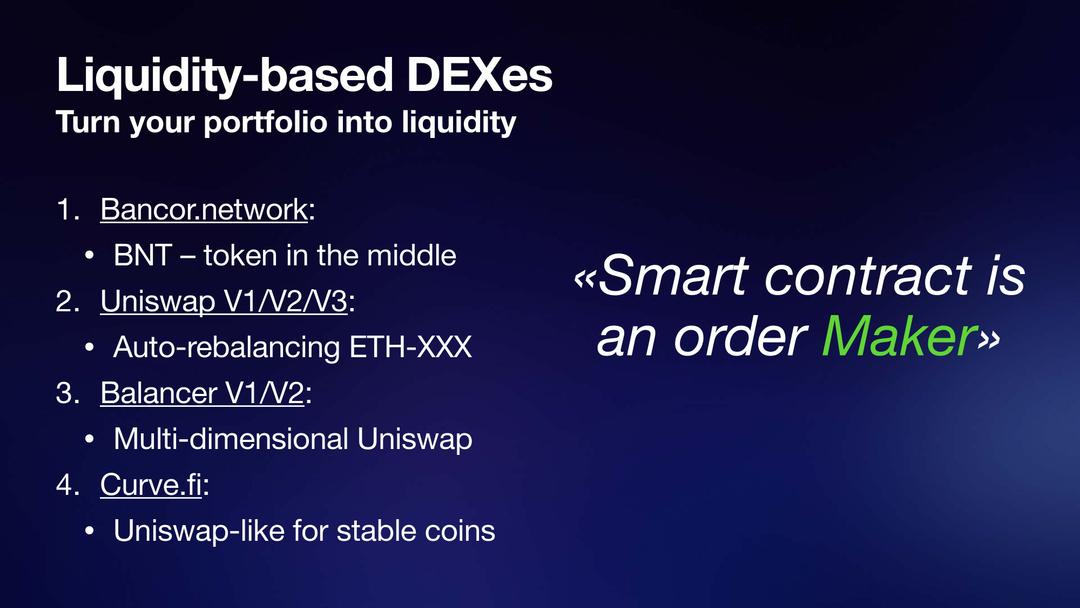 Liquidity-based DEXes
Turn your portfolio into liquidity

1. Bancor.network:
• BNT – token in the middle
2. Uniswap V1/V2/V3:
• Auto-rebalancing ETH-XXX
3. Balancer V1/V2:
• Multi-dimensional Uniswap
4. Curve.fi:
• Uniswap-like for stable coins

«Smart contract is an order Maker»